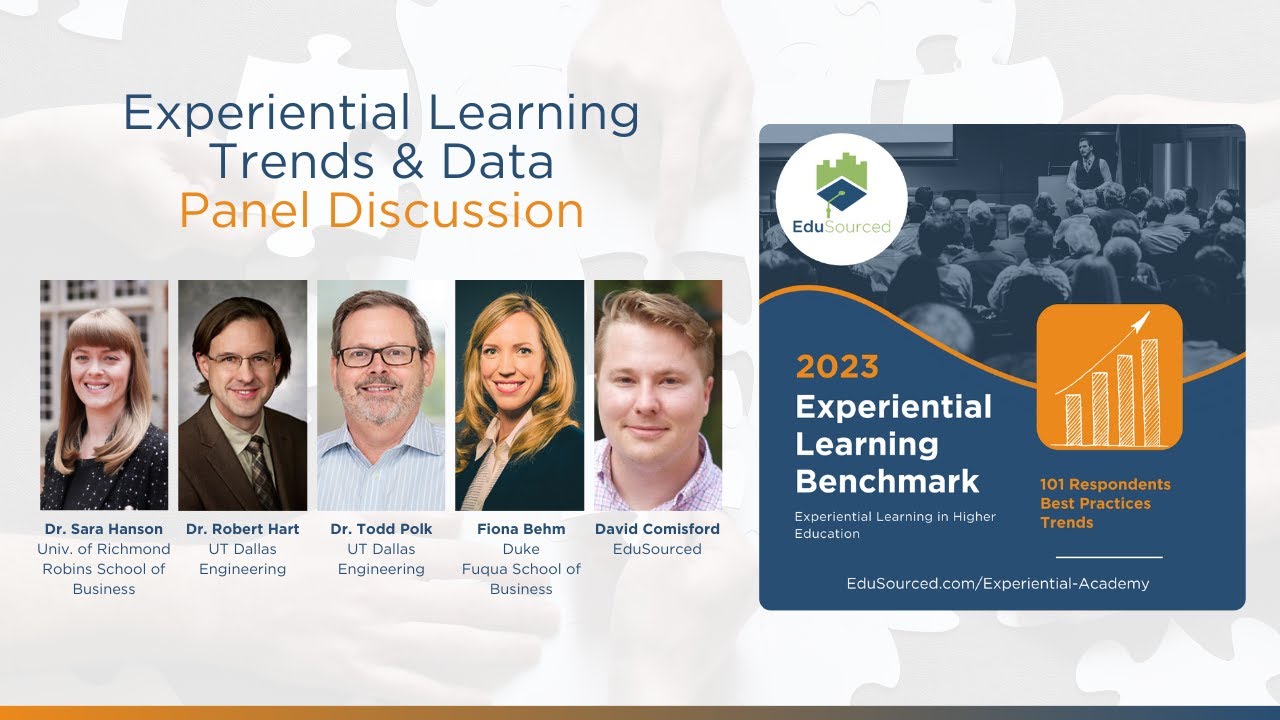 Experiential Learning
Trends & Data
Panel Discussion

Dr. Sara Hanson
Univ. of Richmond
Robins School of Business

Dr. Robert Hart
UT Dallas
Engineering

Dr. Todd Polk
UT Dallas
Engineering

Fiona Behm
Duke
Fuqua School of Business

David Comisford
EduSourced

EduSourced

2023
Experiential Learning Benchmark
Experiential Learning in Higher Education

101 Respondents
Best Practices
Trends

EduSourced.com/Experiential-Academy